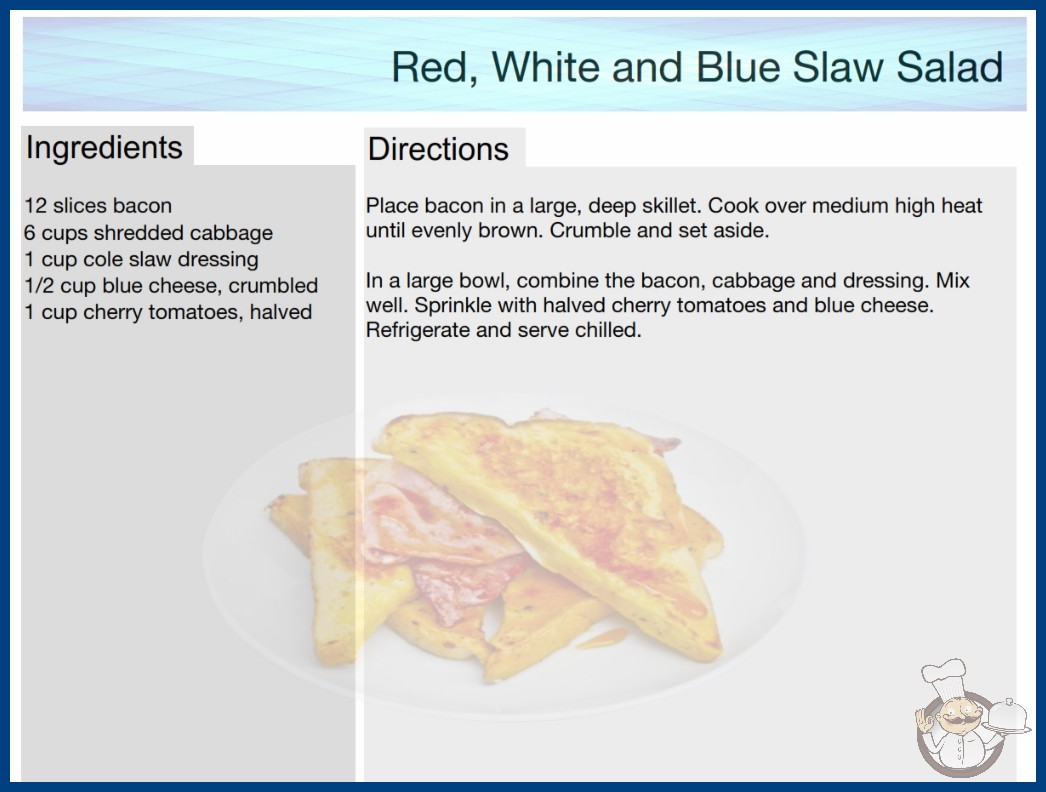 Red, White and Blue Slaw Salad

Ingredients

12 slices bacon
6 cups shredded cabbage
1 cup cole slaw dressing
1/2 cup blue cheese, crumbled
1 cup cherry tomatoes, halved

Directions

Place bacon in a large, deep skillet. Cook over medium high heat until evenly brown. Crumble and set aside.

In a large bowl, combine the bacon, cabbage and dressing. Mix well. Sprinkle with halved cherry tomatoes and blue cheese. Refrigerate and serve chilled.